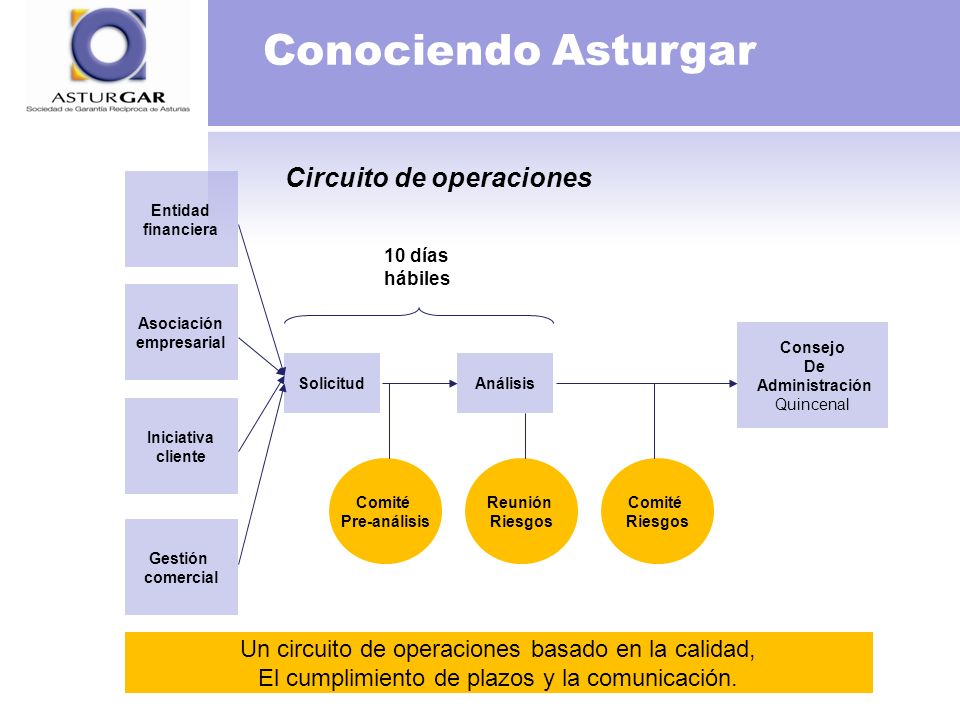 ASTURGAR
Sociedad de Garantía Recíproca de Asturias

Conociendo Asturgar

Circuito de operaciones

Entidad financiera

Asociación empresarial

Iniciativa cliente

Gestión comercial

10 días hábiles

Solicitud

Análisis

Consejo De Administración Quincenal

Comité Pre-análisis

Reunión Riesgos

Comité Riesgos

Un circuito de operaciones basado en la calidad,
El cumplimiento de plazos y la comunicación.